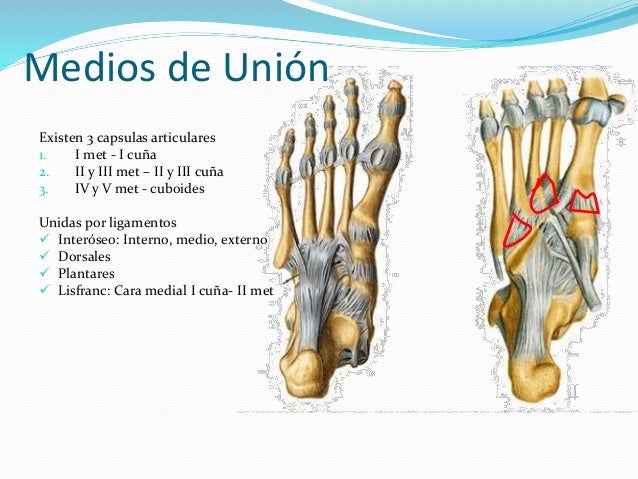 Medios de Unión

Existen 3 capsulas articulares
1. I met - I cuña
2. II y III met – II y III cuña
3. IV y V met - cuboides

Unidas por ligamentos
✓ Interóseo: Interno, medio, externo
✓ Dorsales
✓ Plantares
✓ Lisfranc: Cara medial I cuña- II met